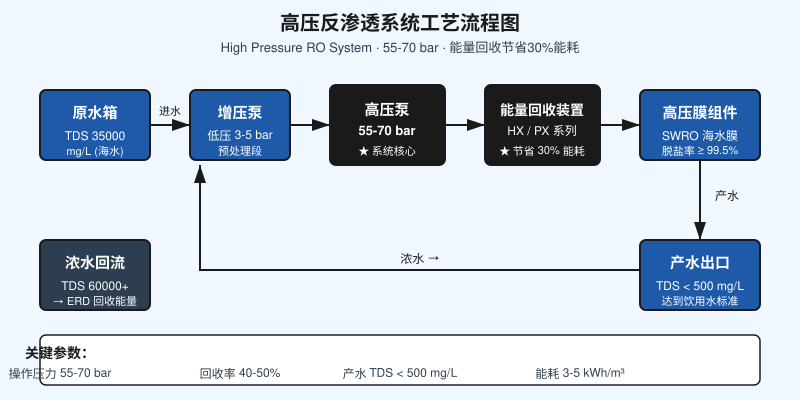 高压反渗透系统工艺流程图

High Pressure RO System · 55-70 bar · 能量回收节省30%能耗

原水箱
TDS 35000 mg/L (海水)

进水

增压泵
低压 3-5 bar
预处理段

高压泵
55-70 bar
★ 系统核心

能量回收装置
HX / PX 系列
★ 节省 30% 能耗

高压膜组件
SWRO 海水膜
脱盐率 ≥ 99.5%

产水

浓水回流
TDS 60000+
→ ERD 回收能量

浓水 →

产水出口
TDS < 500 mg/L
达到饮用水标准

关键参数：

操作压力 55-70 bar
回收率 40-50%
产水 TDS < 500 mg/L
能耗 3-5 kWh/m³